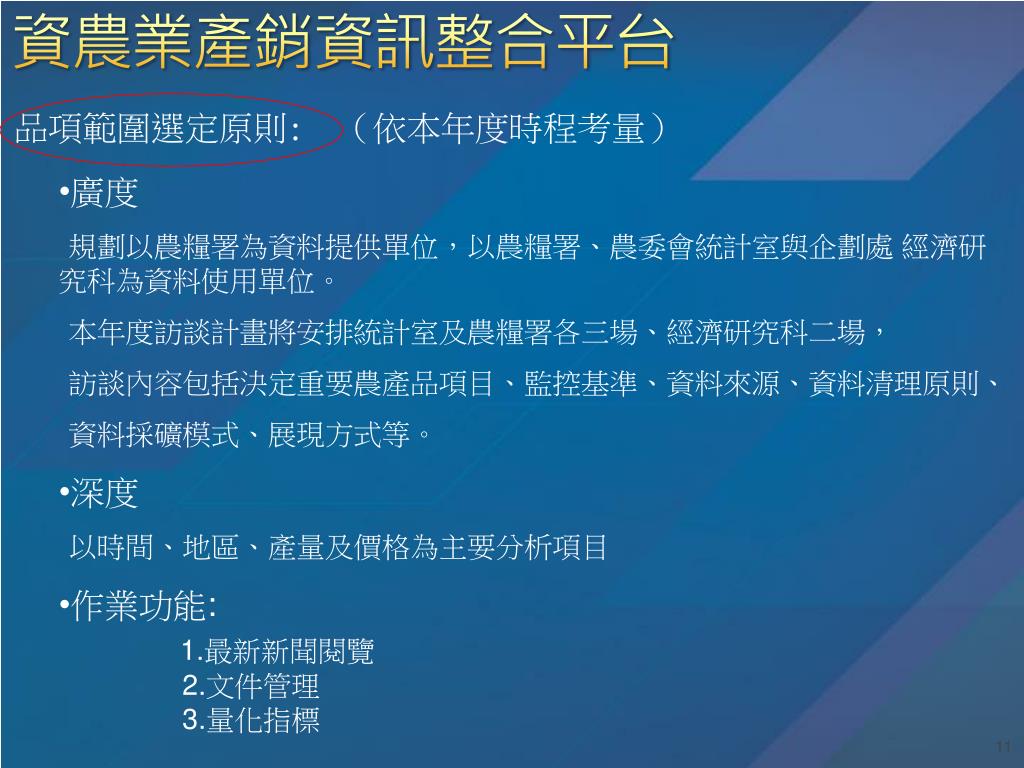 資農業產銷資訊整合平台

品項範圍選定原則:　（依本年度時程考量）

•廣度

規劃以農糧署為資料提供單位，以農糧署、農委會統計室與企劃處 經濟研究科為資料使用單位。

本年度訪談計畫將安排統計室及農糧署各三場、經濟研究科二場，

訪談內容包括決定重要農產品項目、監控基準、資料來源、資料清理原則、

資料採礦模式、展現方式等。

•深度

以時間、地區、產量及價格為主要分析項目

•作業功能:

1.最新新聞閱覽
2.文件管理
3.量化指標

11